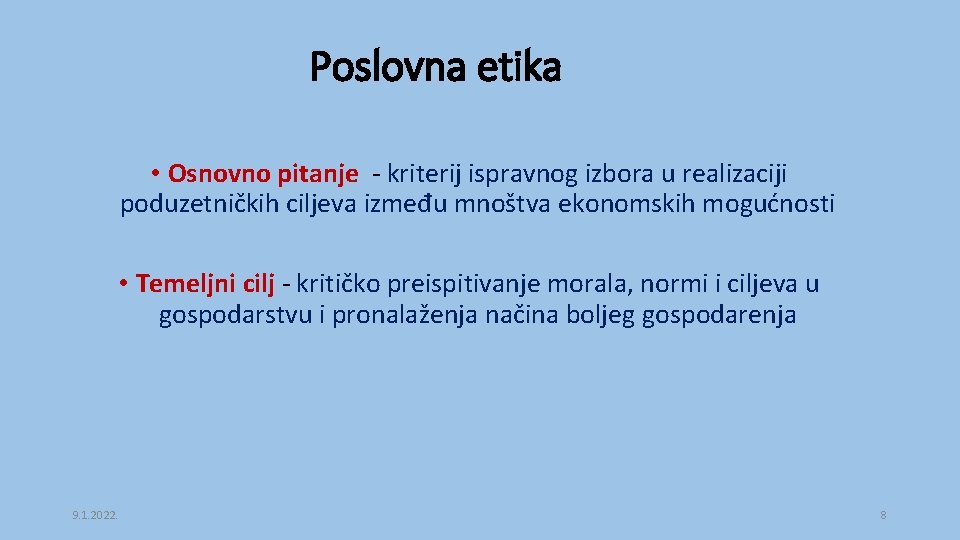 Poslovna etika

• Osnovno pitanje - kriterij ispravnog izbora u realizaciji poduzetničkih ciljeva između mnoštva ekonomskih mogućnosti

• Temeljni cilj - kritičko preispitivanje morala, normi i ciljeva u gospodarstvu i pronalaženja načina boljeg gospodarenja

9.1.2022.

8